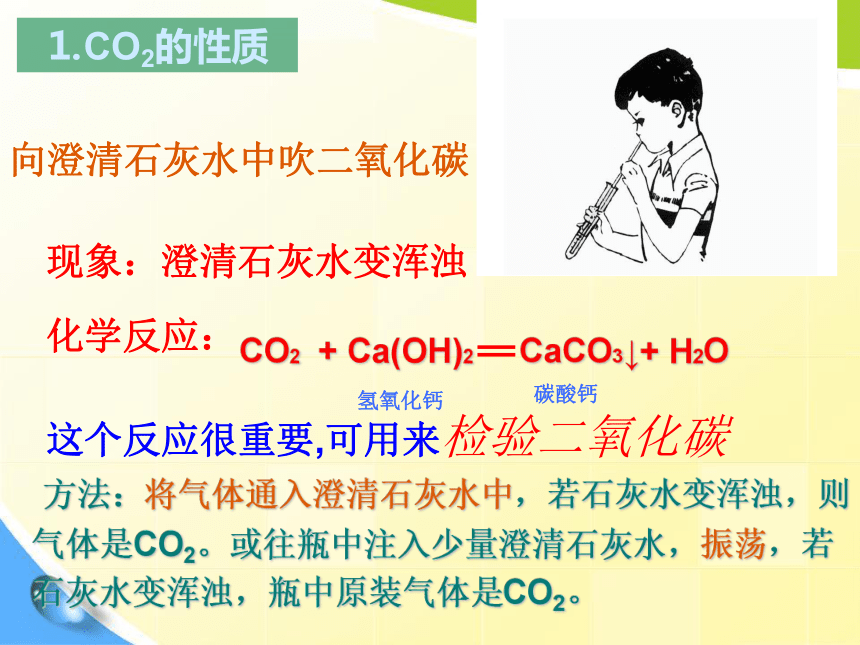 1.$CO_2$的性质

向澄清石灰水中吹二氧化碳

现象：澄清石灰水变浑浊

化学反应：$CO_2 + Ca(OH)_2 = CaCO_3\downarrow + H_2O$

氢氧化钙 碳酸钙

这个反应很重要,可用来检验二氧化碳

方法：将气体通入澄清石灰水中，若石灰水变浑浊，则气体是$CO_2$。或往瓶中注入少量澄清石灰水，振荡，若石灰水变浑浊，瓶中原装气体是$CO_2$。